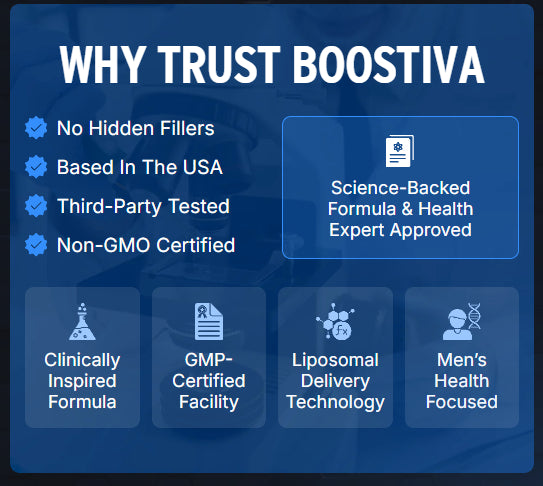 WHY TRUST BOOSTIVA

No Hidden Fillers

Based In The USA

Third-Party Tested

Non-GMO Certified

Science-Backed Formula & Health Expert Approved

Clinically Inspired Formula

GMP-Certified Facility

Liposomal Delivery Technology

Men's Health Focused